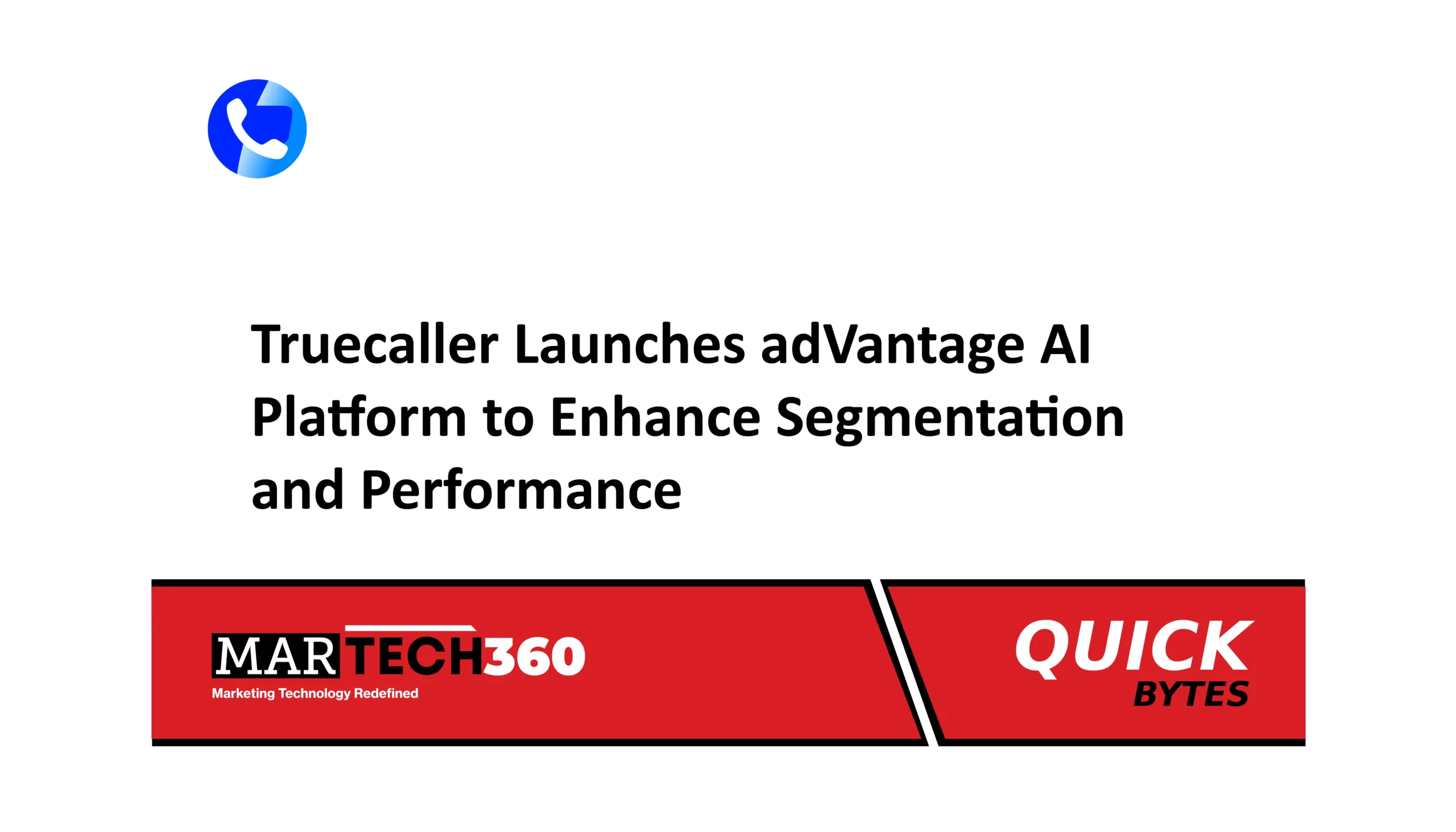 Truecaller Launches adVantage AI Platform to Enhance Segmentation and Performance

MARTECH360
Marketing Technology Redefined

QUICK
BYTES